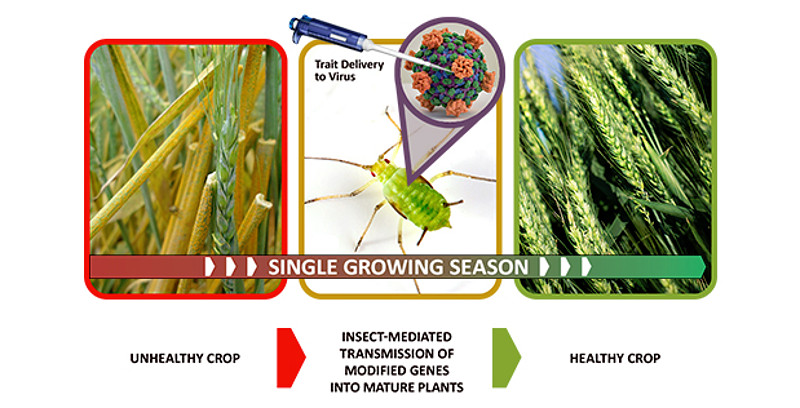 Trait Delivery to Virus

SINGLE GROWING SEASON

UNHEALTHY CROP

INSECT-MEDIATED TRANSMISSION OF MODIFIED GENES INTO MATURE PLANTS

HEALTHY CROP